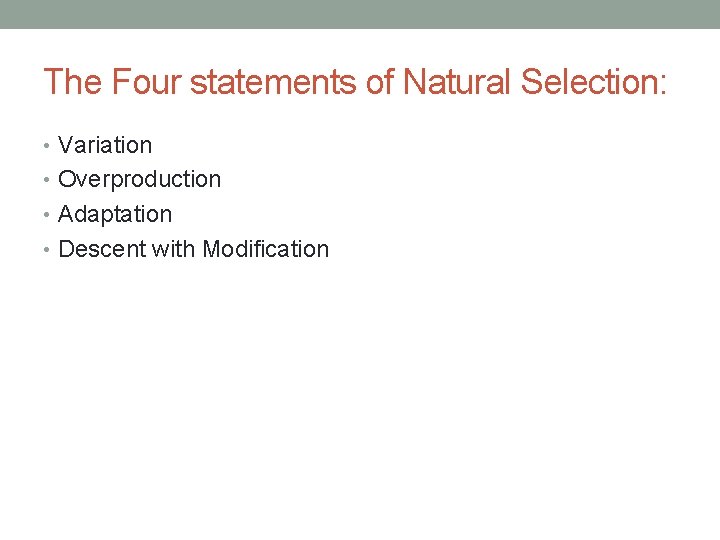 The Four statements of Natural Selection:

• Variation
• Overproduction
• Adaptation
• Descent with Modification